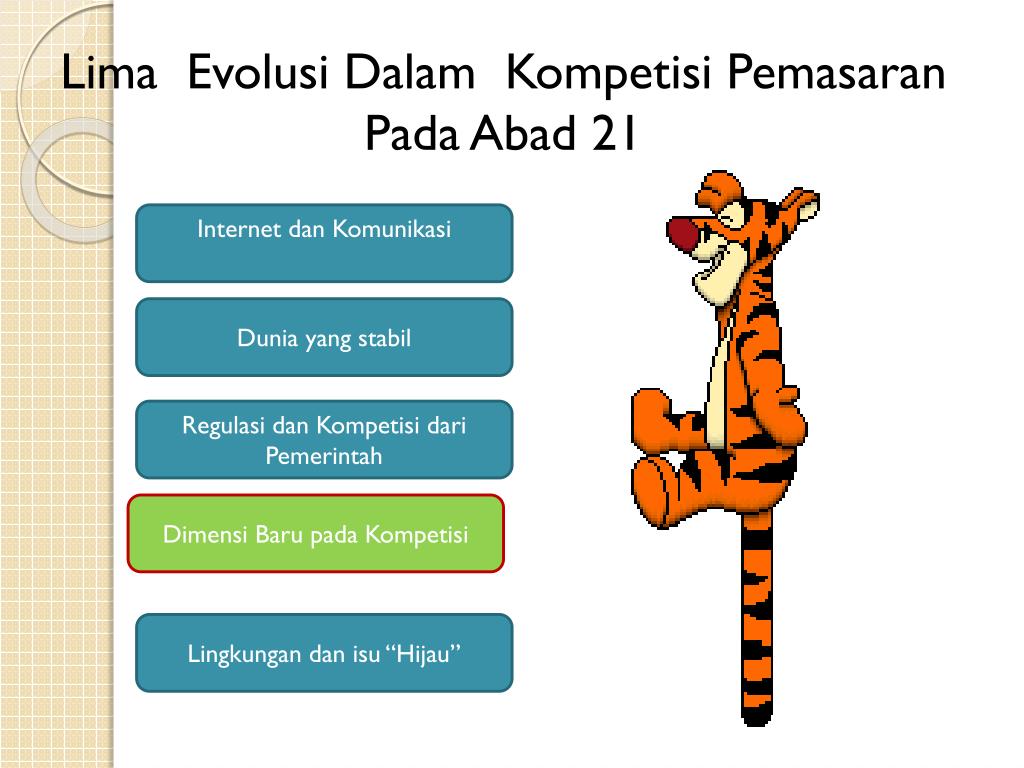 Lima Evolusi Dalam Kompetisi Pemasaran Pada Abad 21

Internet dan Komunikasi

Dunia yang stabil

Regulasi dan Kompetisi dari Pemerintah

Dimensi Baru pada Kompetisi

Lingkungan dan isu “Hijau”